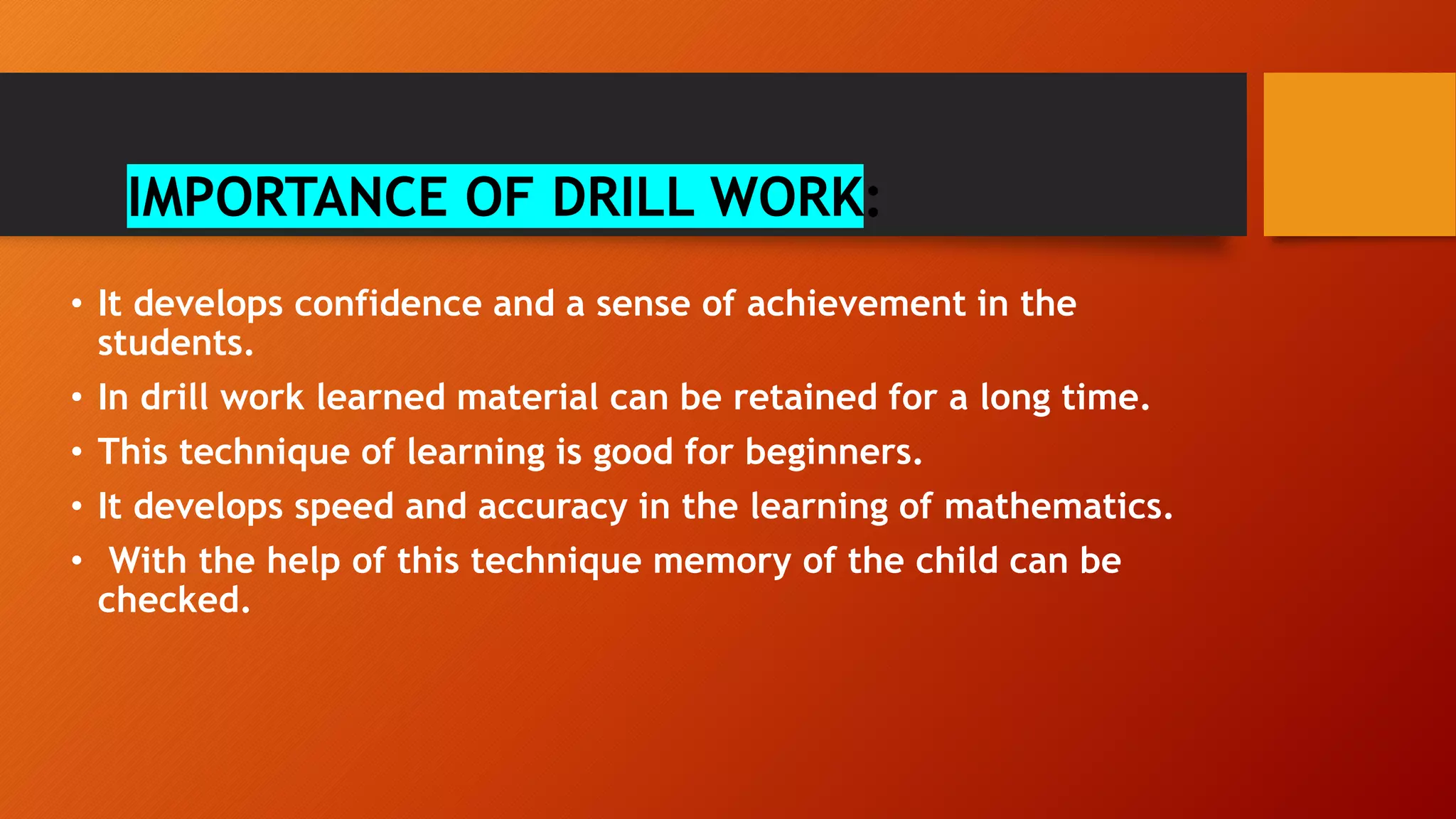 IMPORTANCE OF DRILL WORK:

• It develops confidence and a sense of achievement in the students.
• In drill work learned material can be retained for a long time.
• This technique of learning is good for beginners.
• It develops speed and accuracy in the learning of mathematics.
• With the help of this technique memory of the child can be checked.